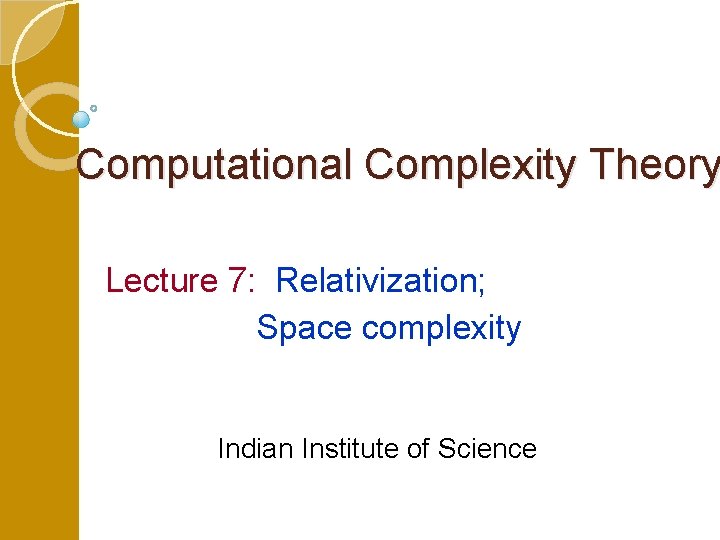 Computational Complexity Theory

Lecture 7: Relativization;
Space complexity

Indian Institute of Science